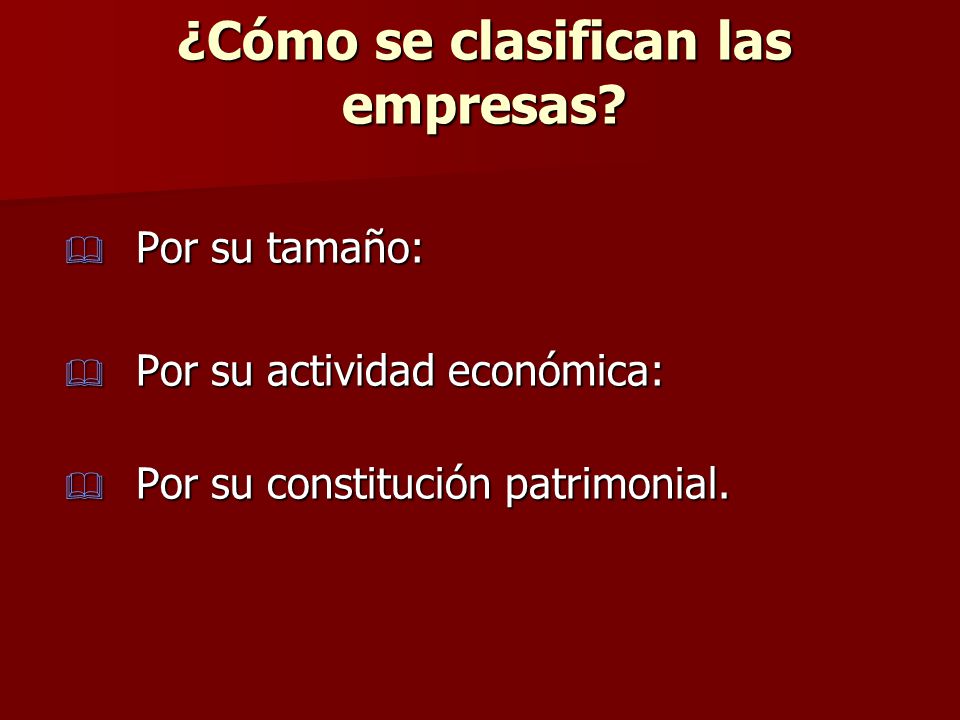 ¿Cómo se clasifican las empresas?

Por su tamaño:

Por su actividad económica:

Por su constitución patrimonial.